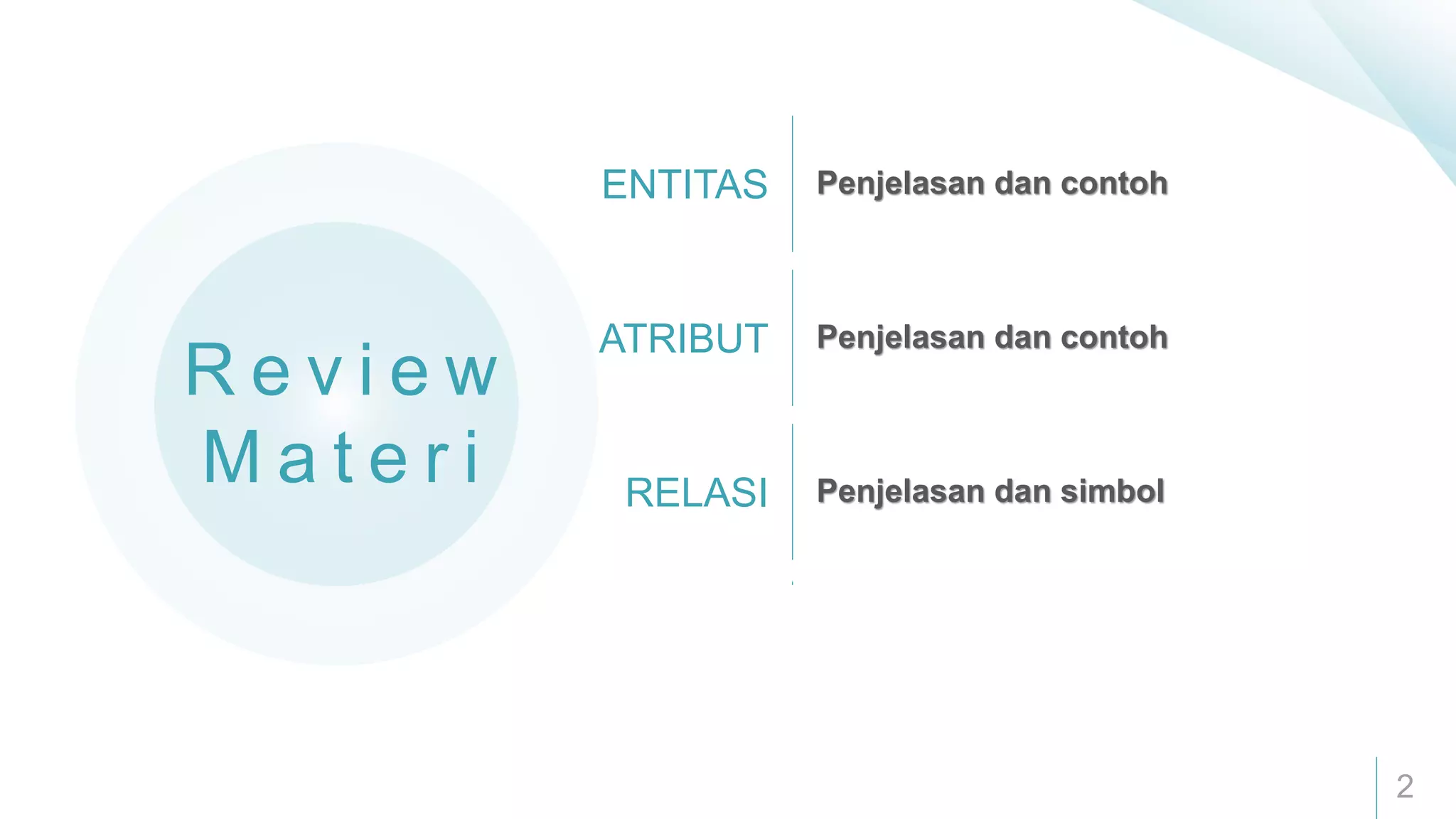 Review Materi

ENTITAS

Penjelasan dan contoh

ATRIBUT

Penjelasan dan contoh

RELASI

Penjelasan dan simbol

2